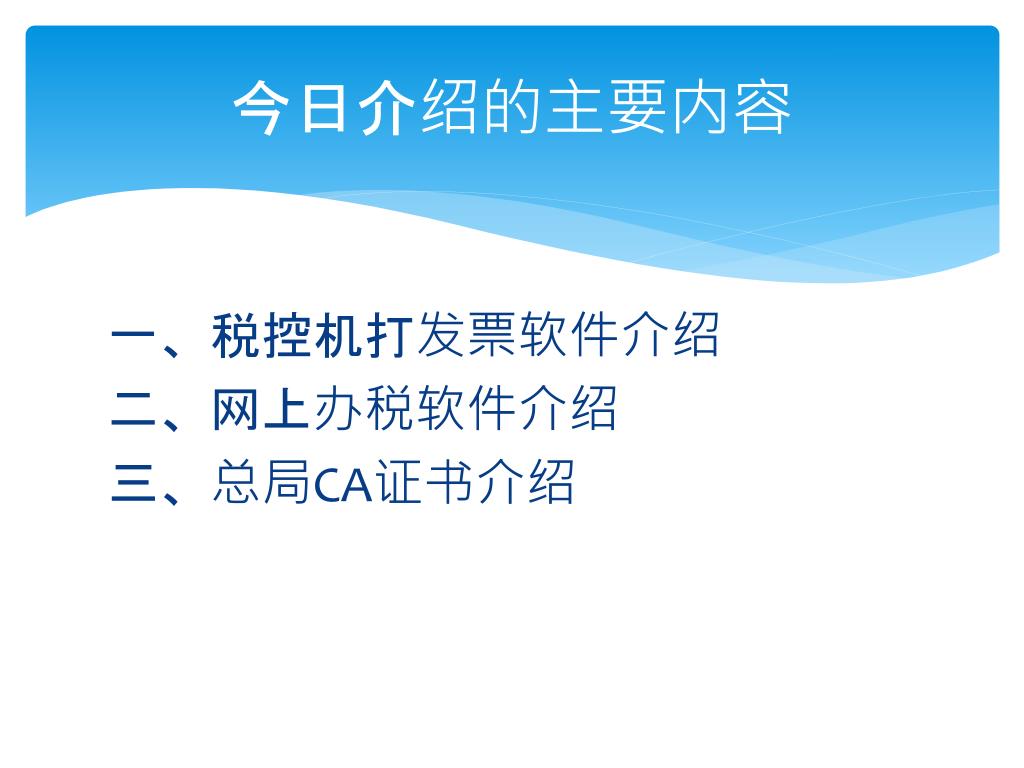 今日介绍的主要内容

一、税控机打发票软件介绍
二、网上办税软件介绍
三、总局CA证书介绍